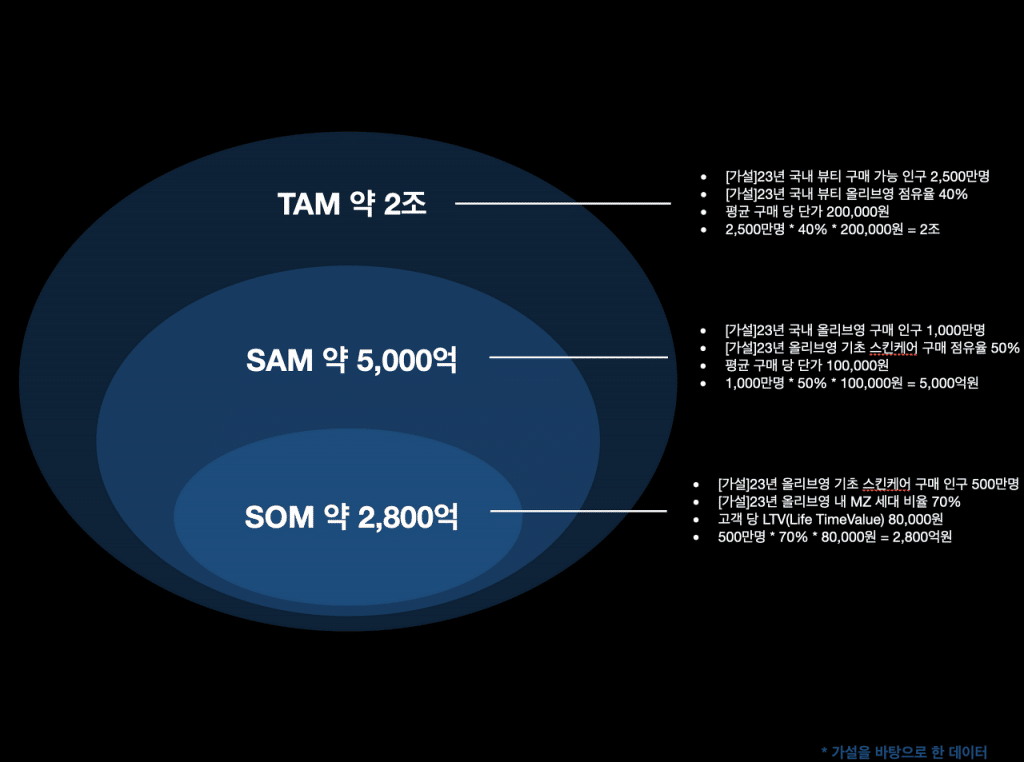 TAM 약 2조

- [가설]23년 국내 뷰티 구매 가능 인구 2,500만명
- [가설]23년 국내 뷰티 올리브영 점유율 40%
- 평균 구매 당 단가 200,000원
- 2,500만명 * 40% * 200,000원 = 2조

SAM 약 5,000억

- [가설]23년 국내 올리브영 구매 인구 1,000만명
- [가설]23년 올리브영 기초 스킨케어 구매 점유율 50%
- 평균 구매 당 단가 100,000원
- 1,000만명 * 50% * 100,000원 = 5,000억원

SOM 약 2,800억

- [가설]23년 올리브영 기초 스킨케어 구매 인구 500만명
- [가설]23년 올리브영 내 MZ 세대 비율 70%
- 고객 당 LTV(Life TimeValue) 80,000원
- 500만명 * 70% * 80,000원 = 2,800억원

* 가설을 바탕으로 한 데이터